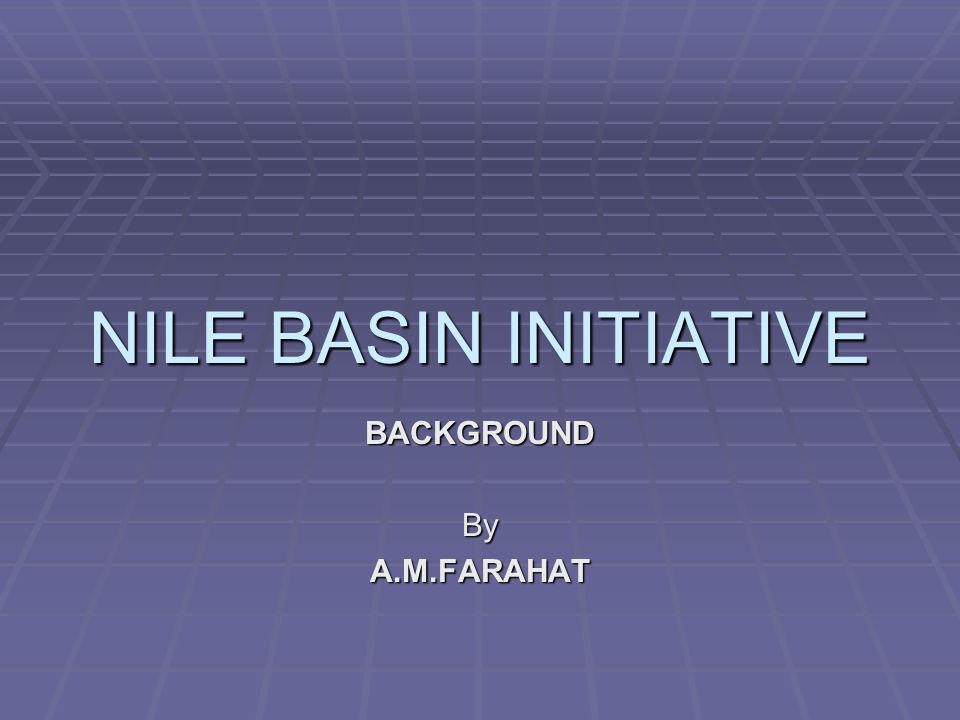 NILE BASIN INITIATIVE

BACKGROUND

By
A.M.FARAHAT